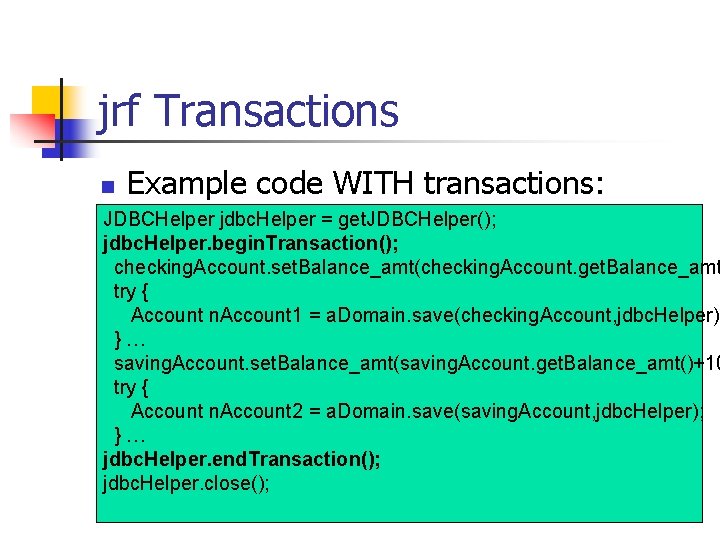 jrf Transactions

Example code WITH transactions:

JDBCHelper jdbcHelper = getJDBCHelper();
jdbcHelper.beginTransaction();
checkingAccount.setBalance_amt(checkingAccount.getBalance_amt
try {
Account nAccount1 = aDomain.save(checkingAccount,jdbcHelper)
} …
savingAccount.setBalance_amt(savingAccount.getBalance_amt()+10
try {
Account nAccount2 = aDomain.save(savingAccount,jdbcHelper);
} …
jdbcHelper.endTransaction();
jdbcHelper.close();